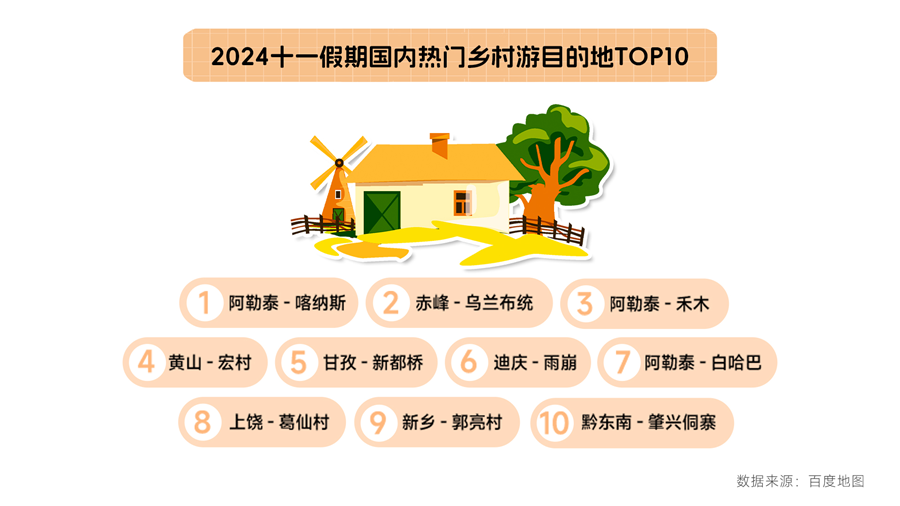 2024十一假期国内热门乡村游目的地TOP10

1 阿勒泰 - 喀纳斯
2 赤峰 - 乌兰布统
3 阿勒泰 - 禾木
4 黄山 - 宏村
5 甘孜 - 新都桥
6 迪庆 - 雨崩
7 阿勒泰 - 白哈巴
8 上饶 - 葛仙村
9 新乡 - 郭亮村
10 黔东南 - 肇兴侗寨

数据来源：百度地图